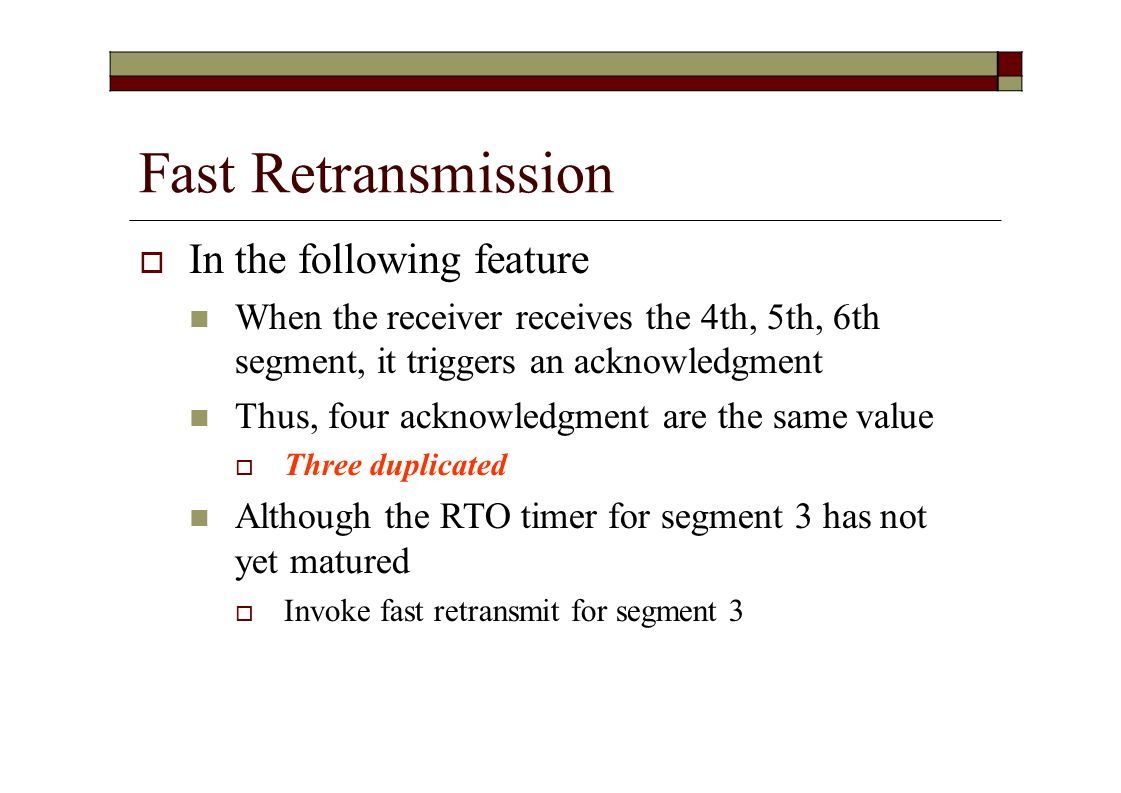 Fast Retransmission

In the following feature

When the receiver receives the 4th, 5th, 6th segment, it triggers an acknowledgment

Thus, four acknowledgment are the same value

Three duplicated

Although the RTO timer for segment 3 has not yet matured

Invoke fast retransmit for segment 3